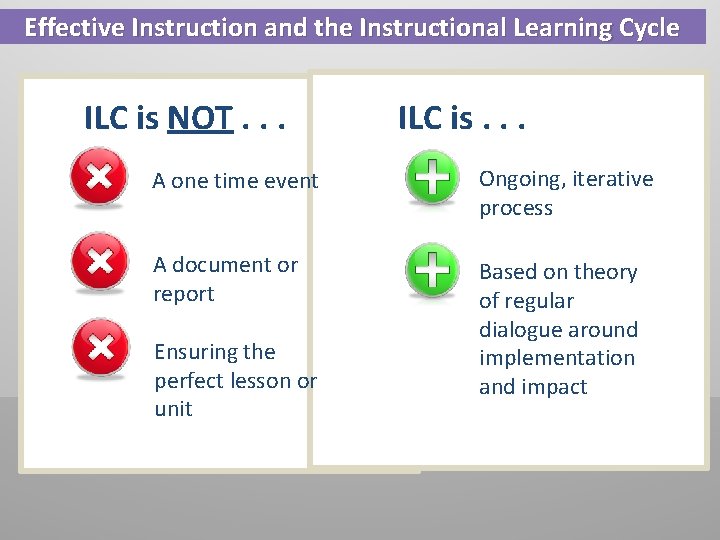 Effective Instruction and the Instructional Learning Cycle

ILC is NOT . . .

A one time event

A document or report

Ensuring the perfect lesson or unit

ILC is . . .

Ongoing, iterative process

Based on theory of regular dialogue around implementation and impact